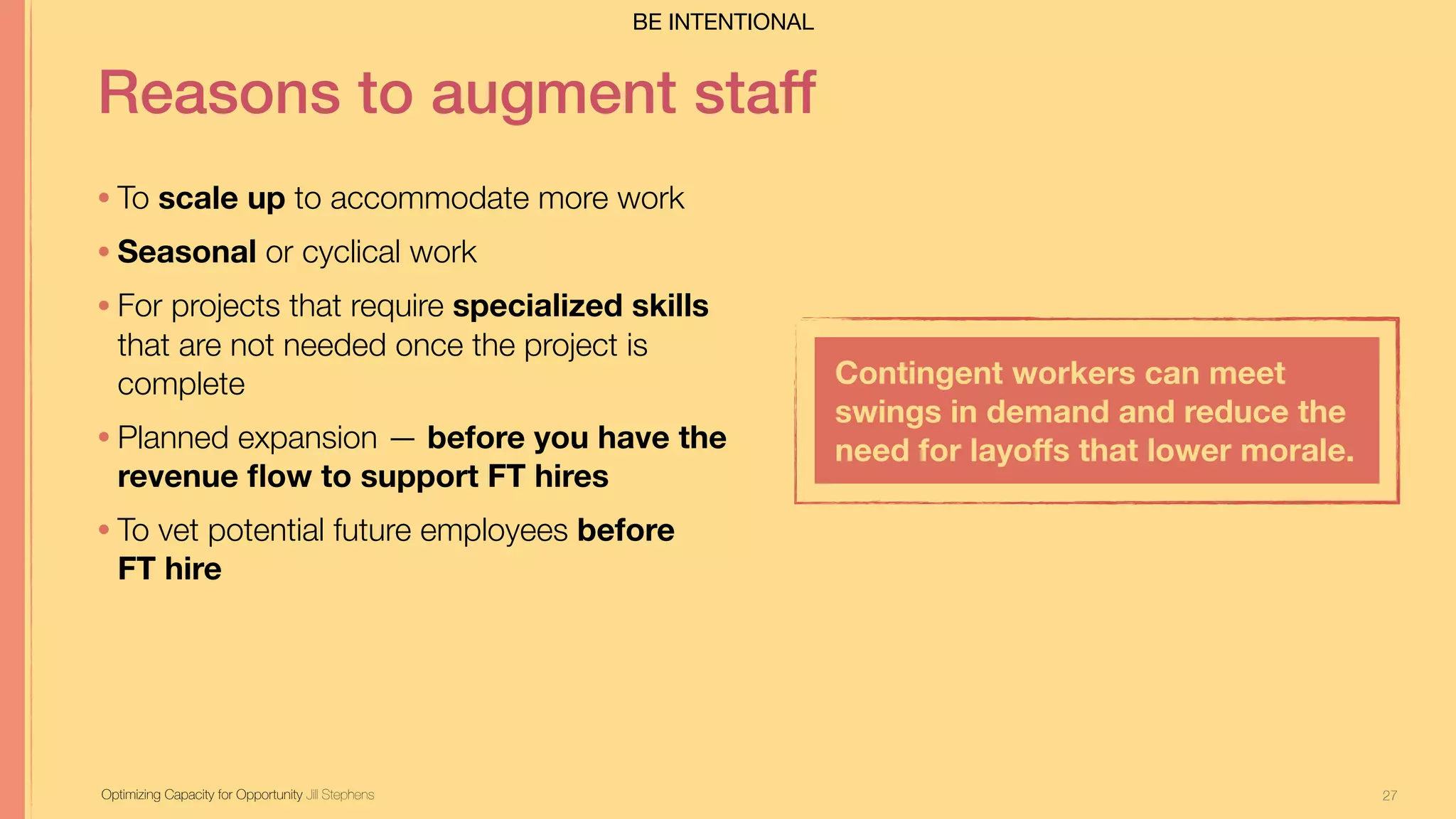 BE INTENTIONAL

Reasons to augment staff

• To scale up to accommodate more work

• Seasonal or cyclical work

• For projects that require specialized skills that are not needed once the project is complete

• Planned expansion — before you have the revenue flow to support FT hires

• To vet potential future employees before FT hire

Contingent workers can meet swings in demand and reduce the need for layoffs that lower morale.

Optimizing Capacity for Opportunity Jill Stephens

27